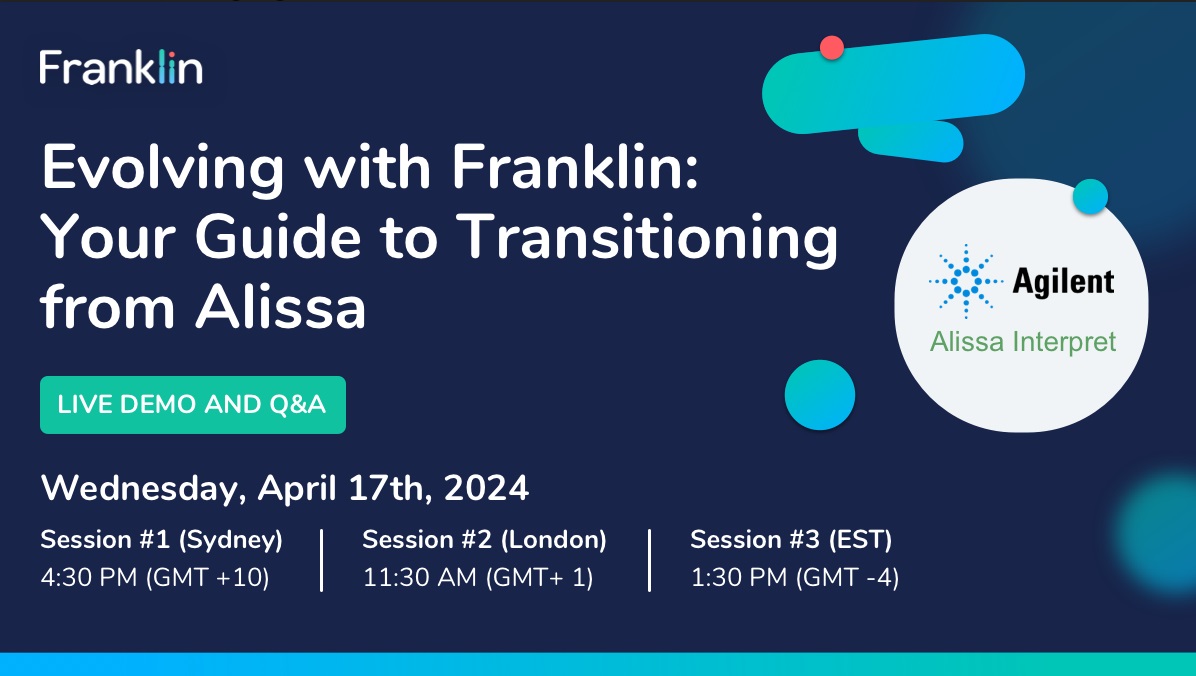 Franklin

Evolving with Franklin: Your Guide to Transitioning from Alissa

Agilent

Alissa Interpret

LIVE DEMO AND Q&A

Wednesday, April 17th, 2024

Session #1 (Sydney)
4:30 PM (GMT +10)

Session #2 (London)
11:30 AM (GMT+ 1)

Session #3 (EST)
1:30 PM (GMT -4)